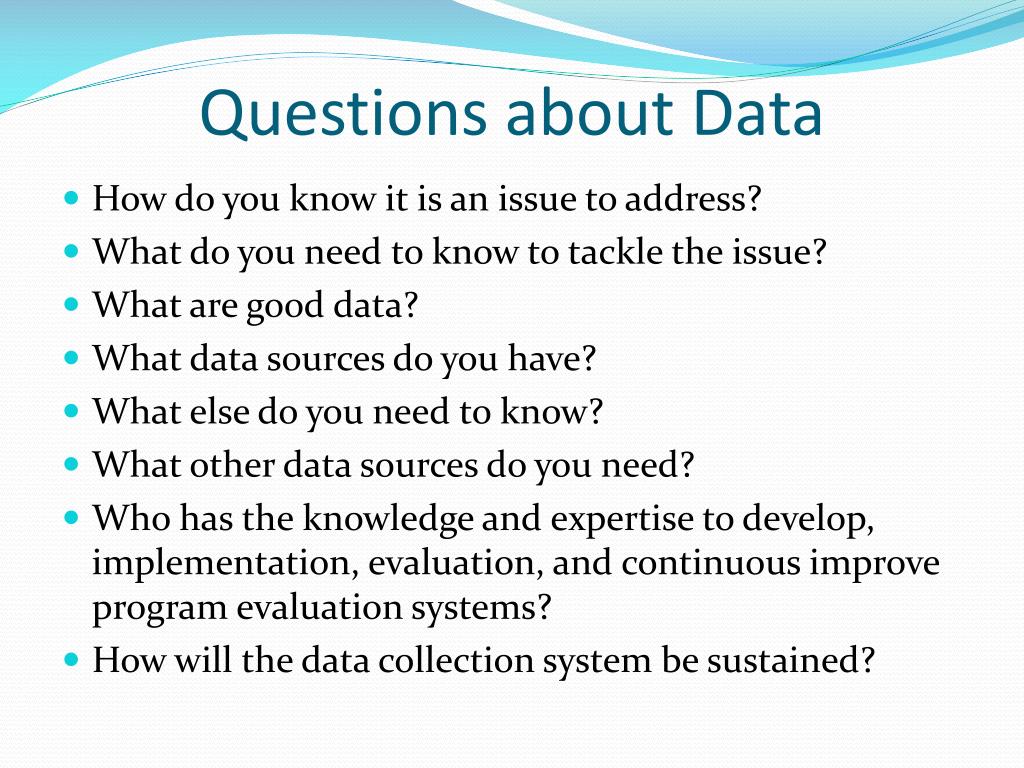 Questions about Data

- How do you know it is an issue to address?
- What do you need to know to tackle the issue?
- What are good data?
- What data sources do you have?
- What else do you need to know?
- What other data sources do you need?
- Who has the knowledge and expertise to develop, implementation, evaluation, and continuous improve program evaluation systems?
- How will the data collection system be sustained?